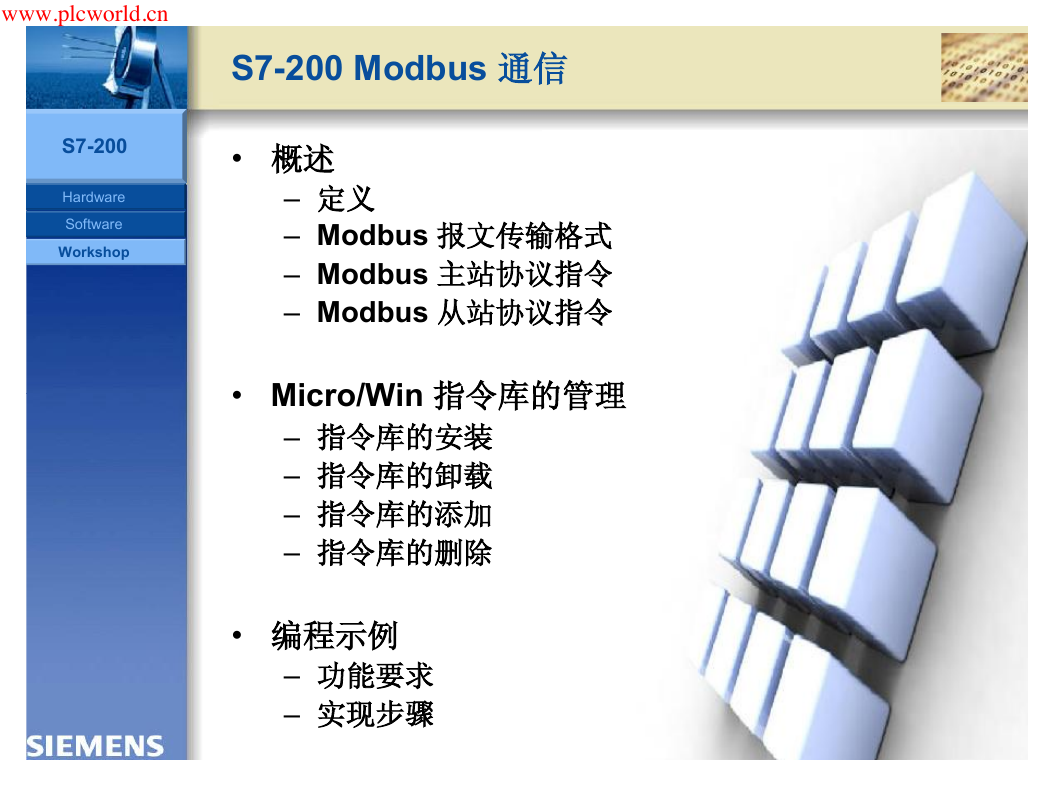 www.plcworld.cn

S7-200 Modbus 通信

S7-200

Hardware

Software

Workshop

• 概述
– 定义
– Modbus 报文传输格式
– Modbus 主站协议指令
– Modbus 从站协议指令

• Micro/Win 指令库的管理
– 指令库的安装
– 指令库的卸载
– 指令库的添加
– 指令库的删除

• 编程示例
– 功能要求
– 实现步骤

SIEMENS